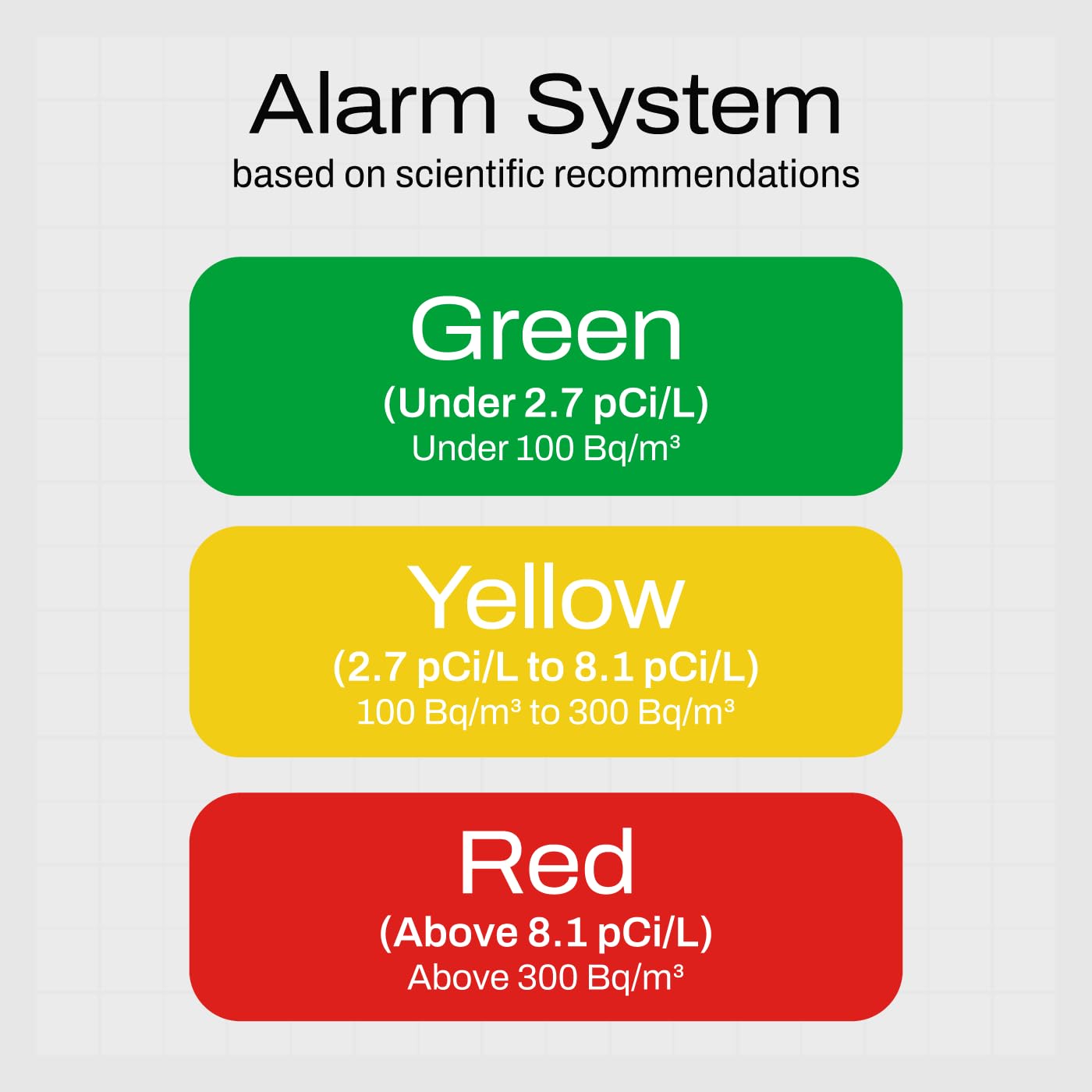 Alarm System
based on scientific recommendations

Green
(Under 2.7 pCi/L)
Under 100 Bq/m³

Yellow
(2.7 pCi/L to 8.1 pCi/L)
100 Bq/m³ to 300 Bq/m³

Red
(Above 8.1 pCi/L)
Above 300 Bq/m³